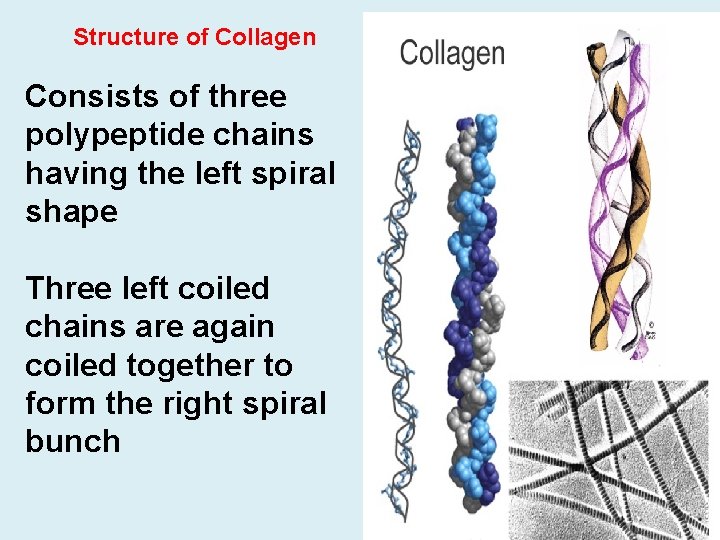 Structure of Collagen

Consists of three polypeptide chains having the left spiral shape

Three left coiled chains are again coiled together to form the right spiral bunch

Collagen